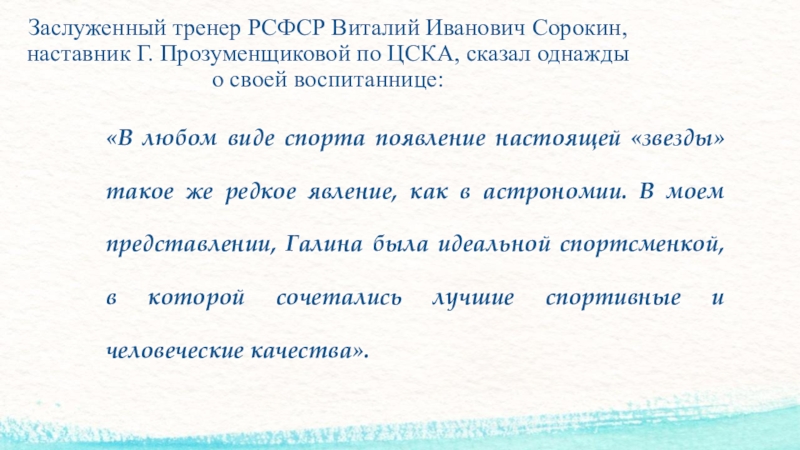 Заслуженный тренер РСФСР Виталий Иванович Сорокин, наставник Г. Прозуменщиковой по ЦСКА, сказал однажды о своей воспитаннице:

«В любом виде спорта появление настоящей «звезды» такое же редкое явление, как в астрономии. В моем представлении, Галина была идеальной спортсменкой, в которой сочетались лучшие спортивные и человеческие качества».